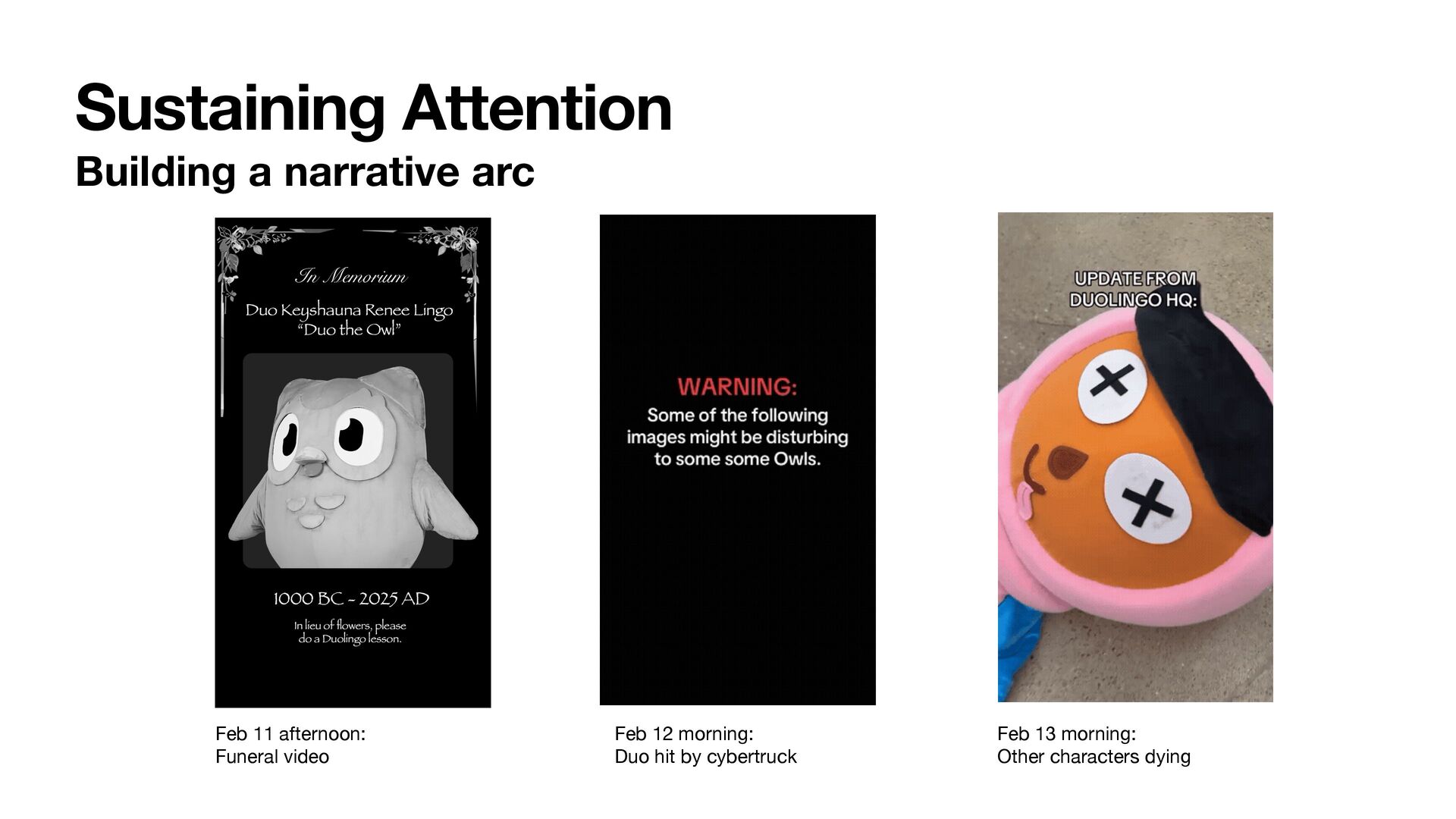 Sustaining Attention
Building a narrative arc

In Memorium
Duo Keyshauna Renee Lingo
"Duo the Owl"

1000 BC - 2025 AD

In lieu of flowers, please do a Duolingo lesson.

Feb 11 afternoon:
Funeral video

WARNING:
Some of the following images might be disturbing to some some Owls.

Feb 12 morning:
Duo hit by cybertruck

UPDATE FROM DUOLINGO HQ:

Feb 13 morning:
Other characters dying